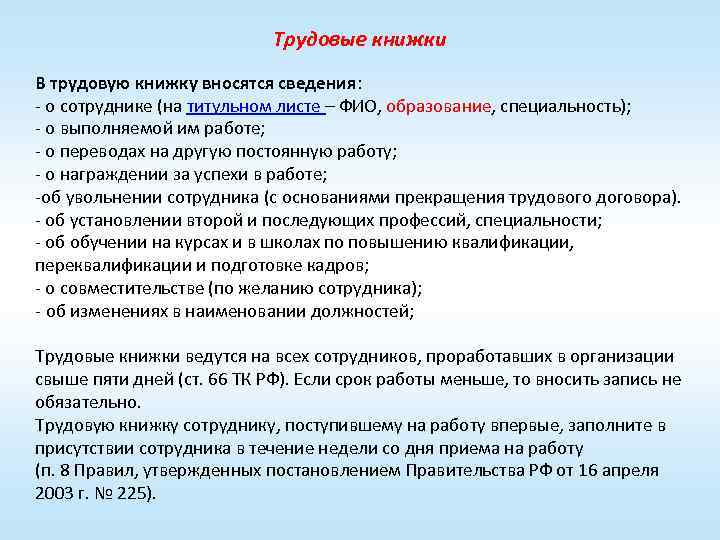 Трудовые книжки

В трудовую книжку вносятся сведения:
- о сотруднике (на титульном листе – ФИО, образование, специальность);
- о выполняемой им работе;
- о переводах на другую постоянную работу;
- о награждении за успехи в работе;
-об увольнении сотрудника (с основаниями прекращения трудового договора).
- об установлении второй и последующих профессий, специальности;
- об обучении на курсах и в школах по повышению квалификации, переквалификации и подготовке кадров;
- о совместительстве (по желанию сотрудника);
- об изменениях в наименовании должностей;

Трудовые книжки ведутся на всех сотрудников, проработавших в организации свыше пяти дней (ст. 66 ТК РФ). Если срок работы меньше, то вносить запись не обязательно.
Трудовую книжку сотруднику, поступившему на работу впервые, заполните в присутствии сотрудника в течение недели со дня приема на работу
(п. 8 Правил, утвержденных постановлением Правительства РФ от 16 апреля 2003 г. № 225).